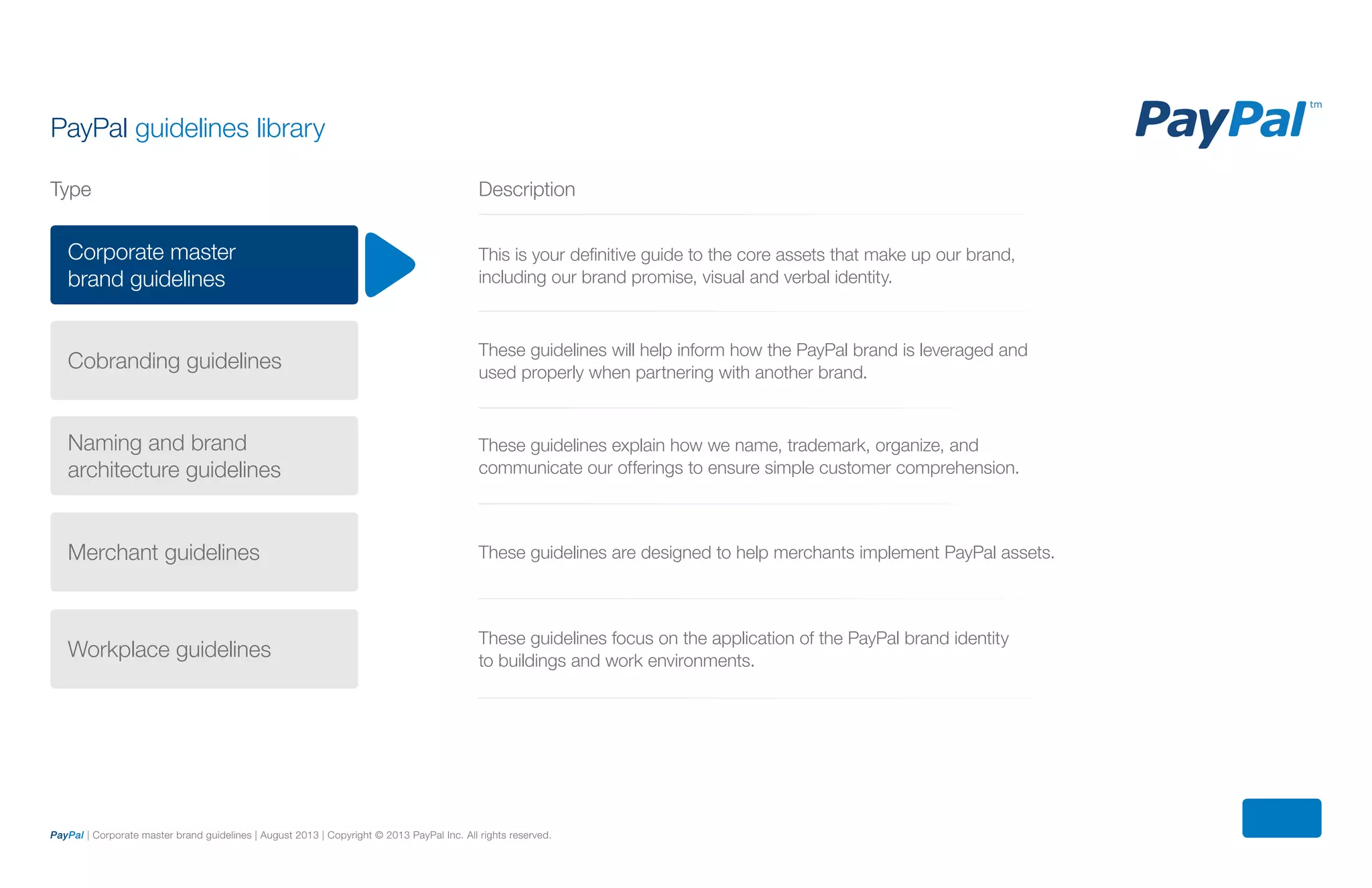 PayPal guidelines library

PayPal tm

| Type | Description |
|---|---|
| Corporate master brand guidelines | This is your definitive guide to the core assets that make up our brand, including our brand promise, visual and verbal identity. |
| Cobranding guidelines | These guidelines will help inform how the PayPal brand is leveraged and used properly when partnering with another brand. |
| Naming and brand architecture guidelines | These guidelines explain how we name, trademark, organize, and communicate our offerings to ensure simple customer comprehension. |
| Merchant guidelines | These guidelines are designed to help merchants implement PayPal assets. |
| Workplace guidelines | These guidelines focus on the application of the PayPal brand identity to buildings and work environments. |

PayPal | Corporate master brand guidelines | August 2013 | Copyright © 2013 PayPal Inc. All rights reserved.